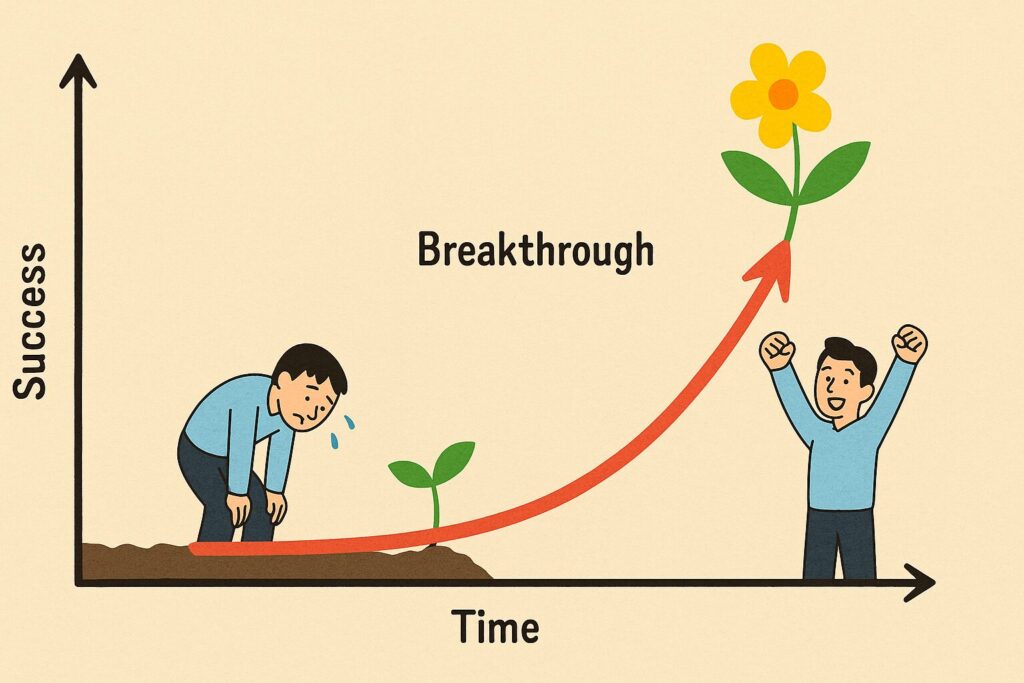 Success

Breakthrough

Time